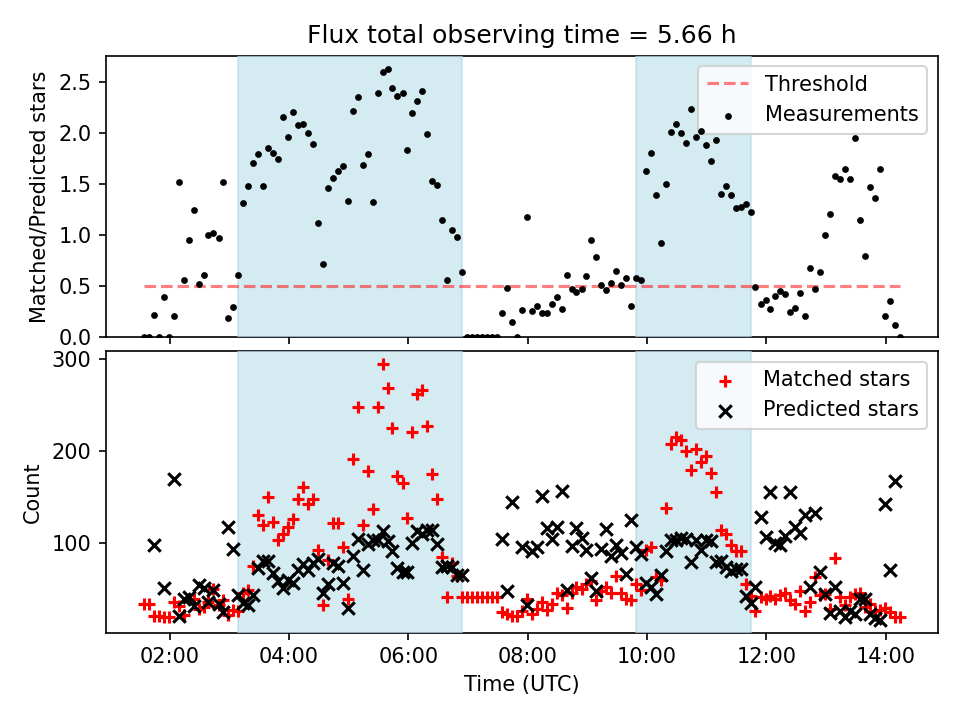 Flux total observing time = 5.66 h

Matched/Predicted stars

2.5
2.0
1.5
1.0
0.5
0.0

Threshold
Measurements

Count

300
200
100

Matched stars
Predicted stars

02:00
04:00
06:00
08:00
10:00
12:00
14:00

Time (UTC)